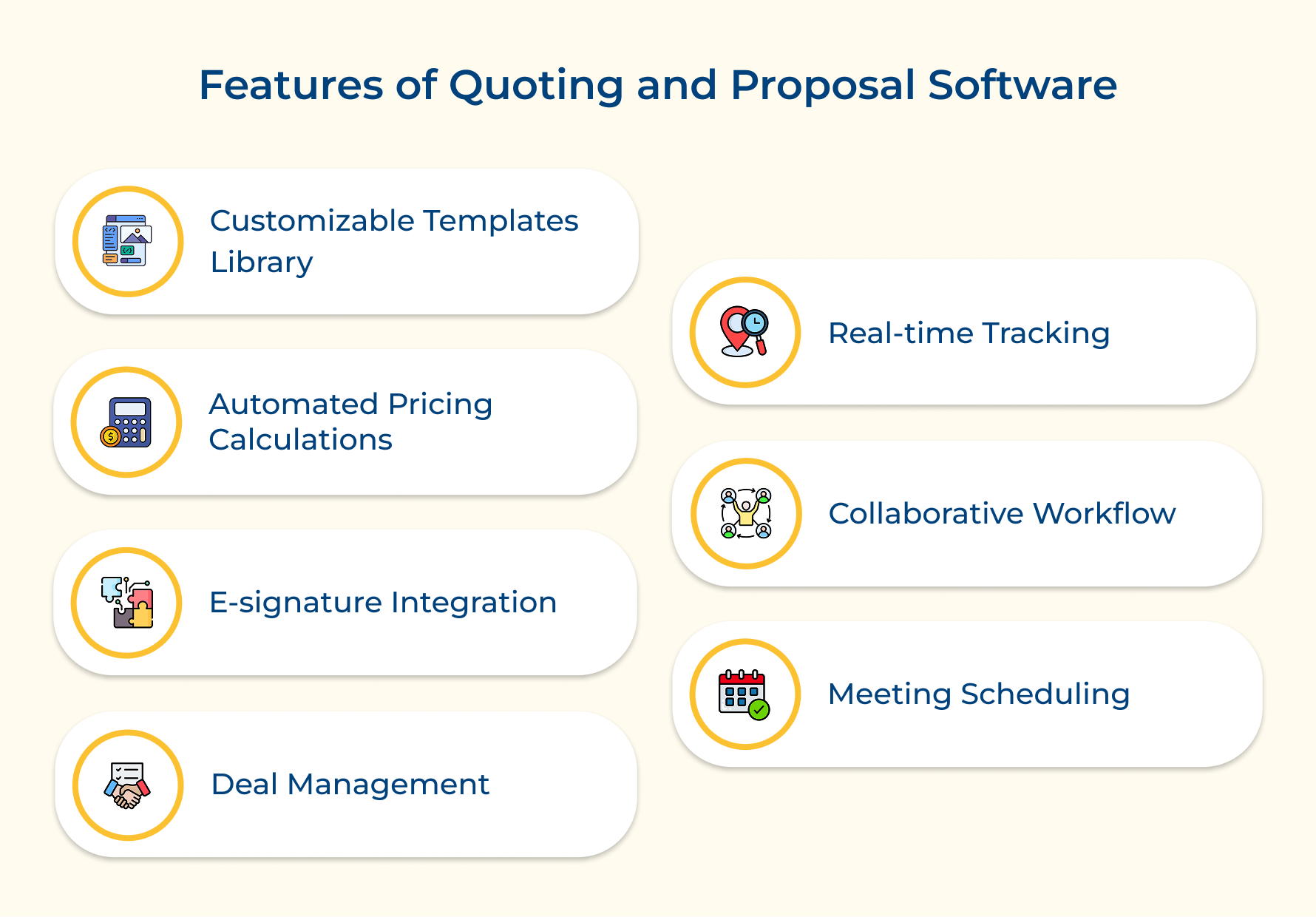 Features of Quoting and Proposal Software

Customizable Templates Library

Automated Pricing Calculations

E-signature Integration

Deal Management

Real-time Tracking

Collaborative Workflow

Meeting Scheduling